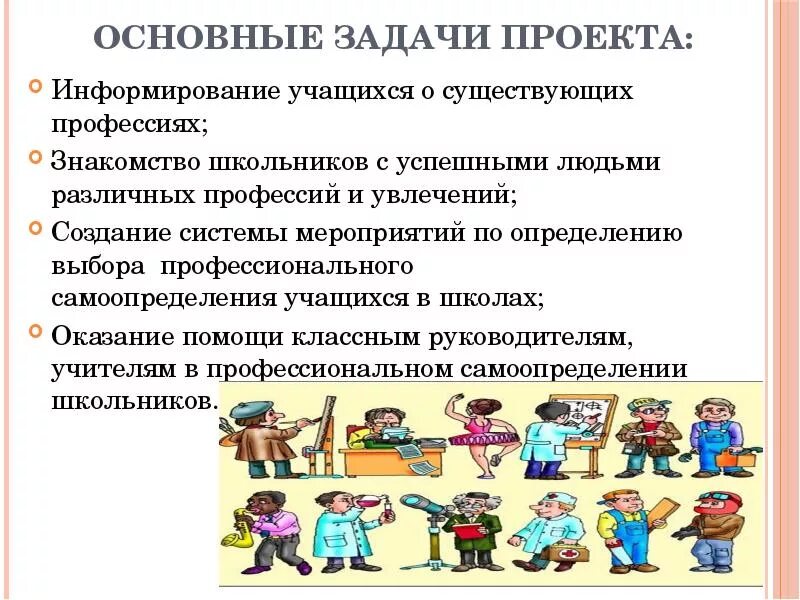 ОСНОВНЫЕ ЗАДАЧИ ПРОЕКТА:

Информирование учащихся о существующих профессиях;

Знакомство школьников с успешными людьми различных профессий и увлечений;

Создание системы мероприятий по определению выбора профессионального самоопределения учащихся в школах;

Оказание помощи классным руководителям, учителям в профессиональном самоопределении школьников.